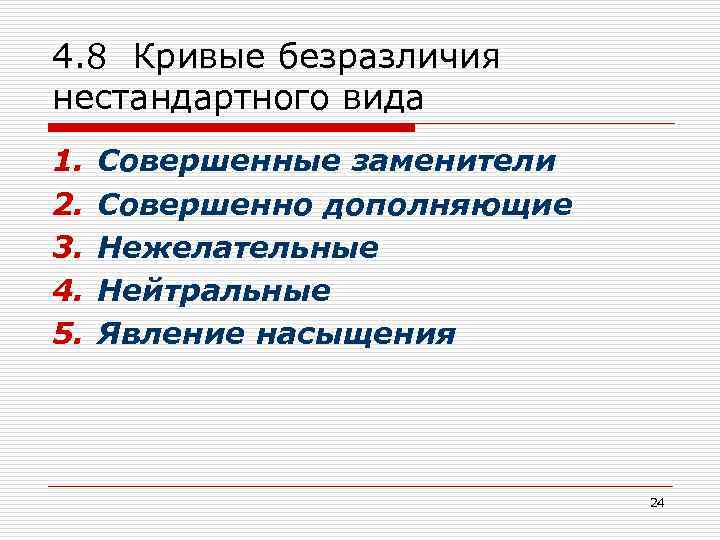 4.8 Кривые безразличия нестандартного вида

1. Совершенные заменители
2. Совершенно дополняющие
3. Нежелательные
4. Нейтральные
5. Явление насыщения

24